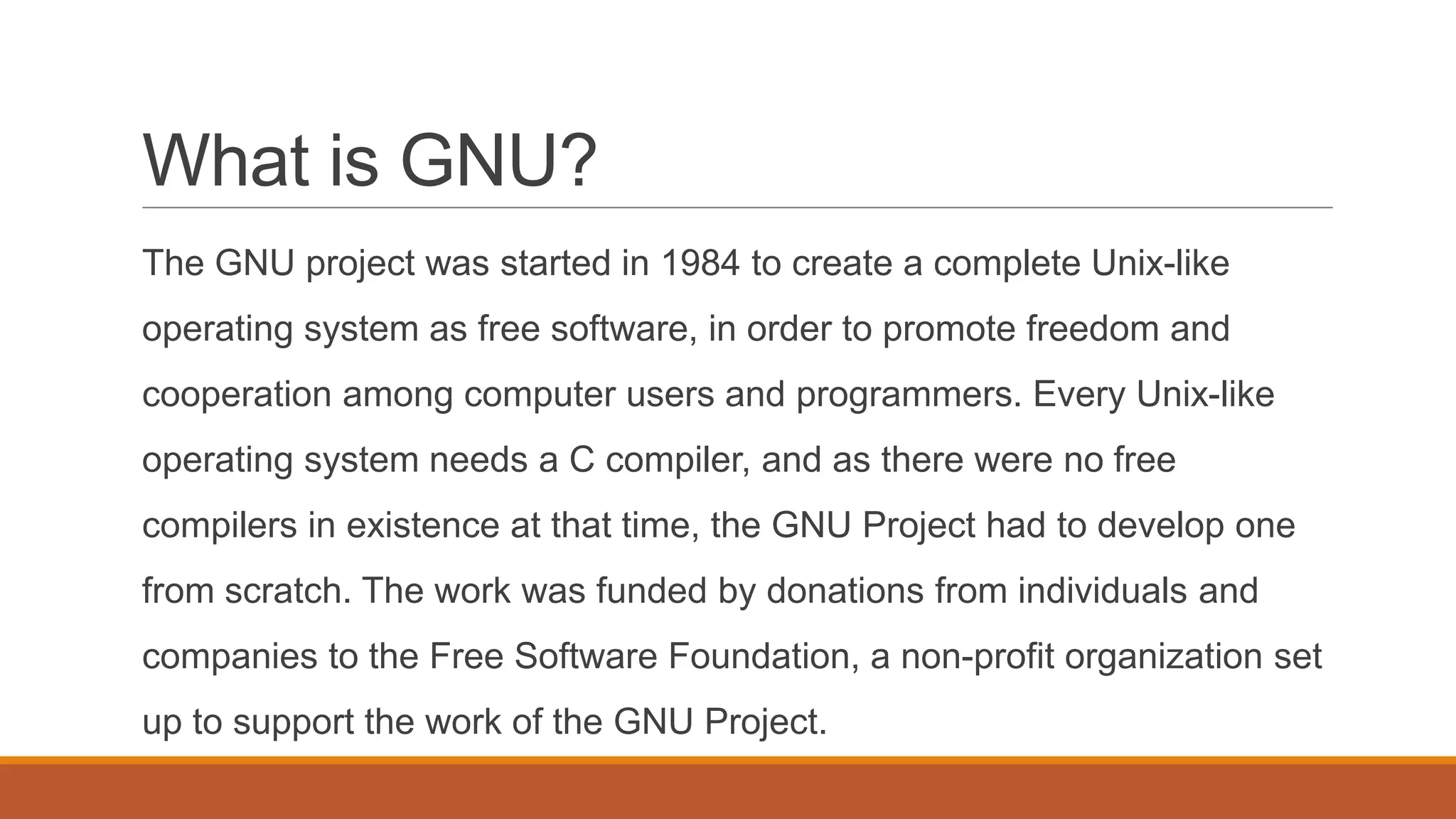 What is GNU?

The GNU project was started in 1984 to create a complete Unix-like operating system as free software, in order to promote freedom and cooperation among computer users and programmers. Every Unix-like operating system needs a C compiler, and as there were no free compilers in existence at that time, the GNU Project had to develop one from scratch. The work was funded by donations from individuals and companies to the Free Software Foundation, a non-profit organization set up to support the work of the GNU Project.